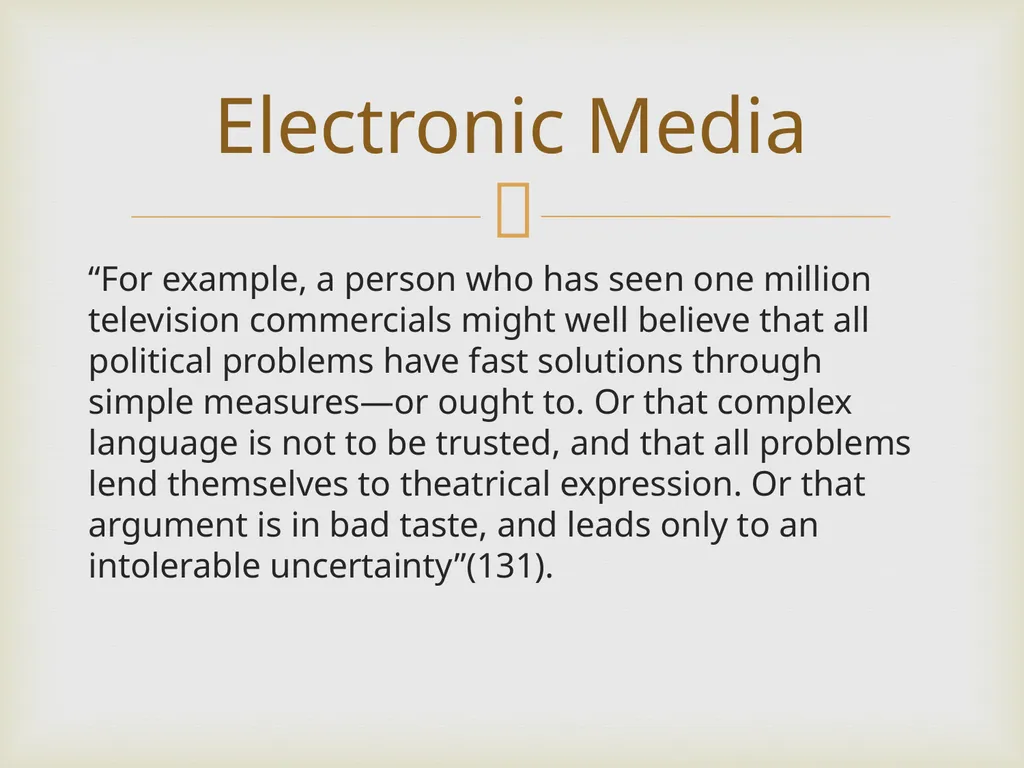 Electronic Media

“For example, a person who has seen one million television commercials might well believe that all political problems have fast solutions through simple measures—or ought to. Or that complex language is not to be trusted, and that all problems lend themselves to theatrical expression. Or that argument is in bad taste, and leads only to an intolerable uncertainty”(131).